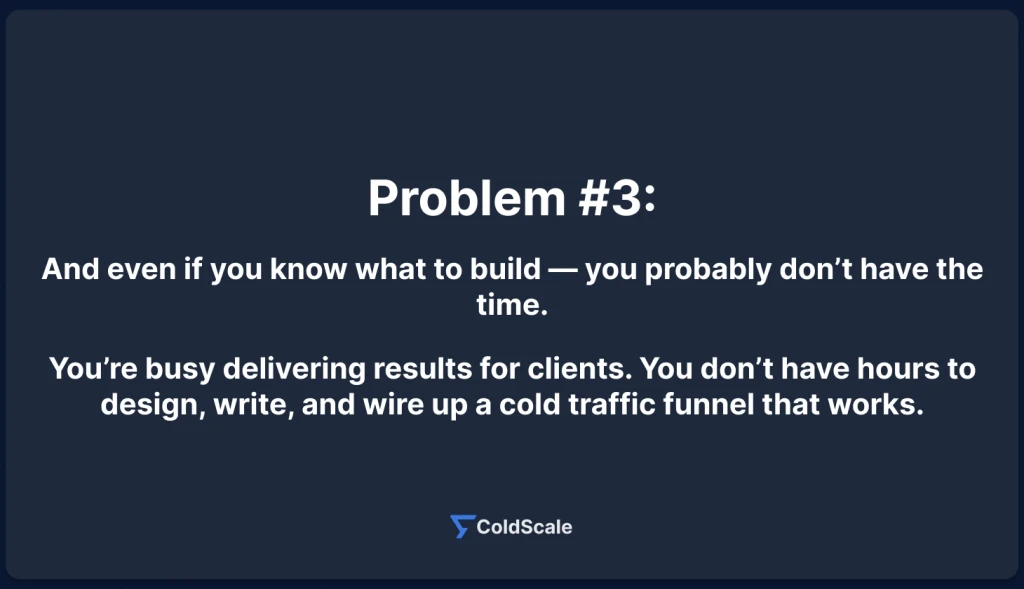 Problem #3:

And even if you know what to build — you probably don’t have the time.

You’re busy delivering results for clients. You don’t have hours to design, write, and wire up a cold traffic funnel that works.

ColdScale